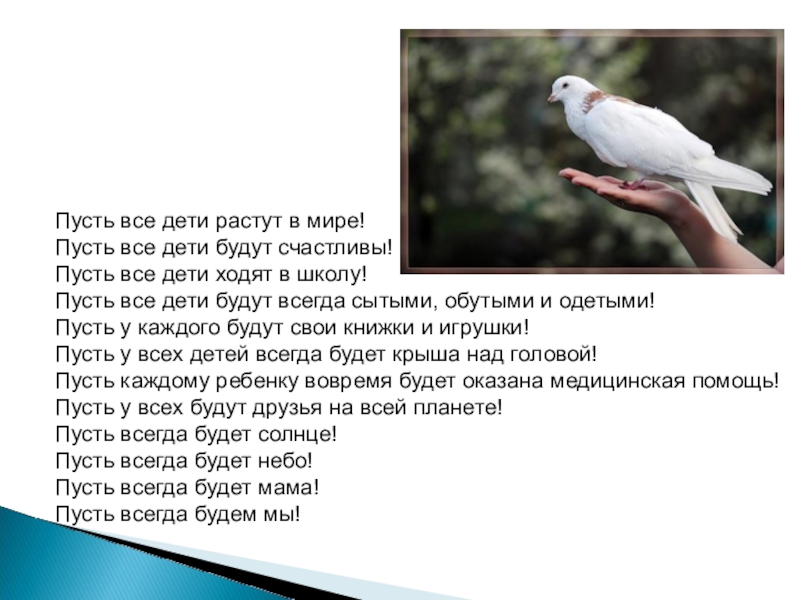 Пусть все дети растут в мире!
Пусть все дети будут счастливы!
Пусть все дети ходят в школу!
Пусть все дети будут всегда сытыми, обутыми и одетыми!
Пусть у каждого будут свои книжки и игрушки!
Пусть у всех детей всегда будет крыша над головой!
Пусть каждому ребенку вовремя будет оказана медицинская помощь!
Пусть у всех будут друзья на всей планете!
Пусть всегда будет солнце!
Пусть всегда будет небо!
Пусть всегда будет мама!
Пусть всегда будем мы!